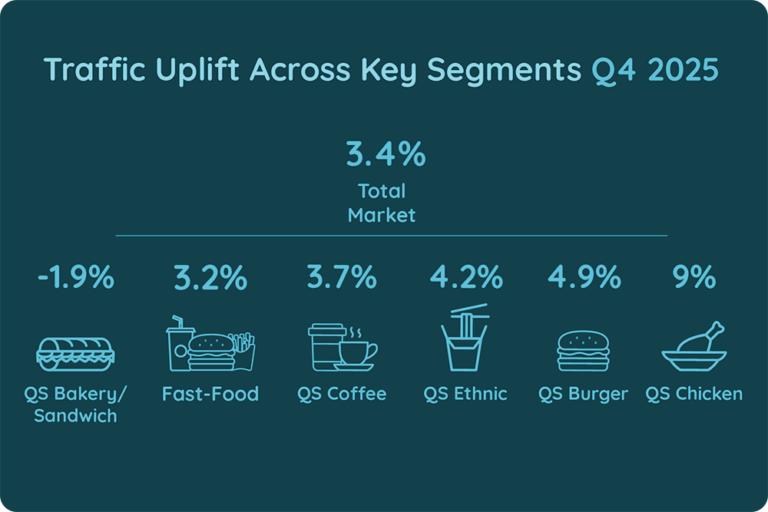 Traffic Uplift Across Key Segments Q4 2025

3.4%
Total Market

-1.9%
QS Bakery/ Sandwich

3.2%
Fast-Food

3.7%
QS Coffee

4.2%
QS Ethnic

4.9%
QS Burger

9%
QS Chicken